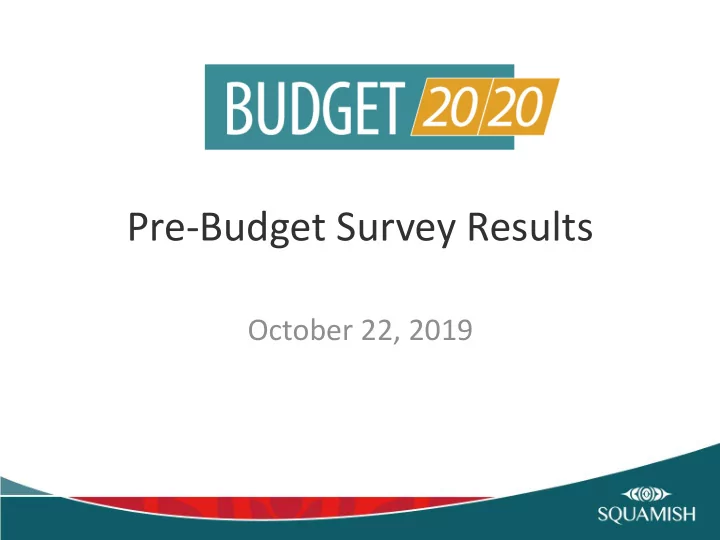 BUDGET 20/20

Pre-Budget Survey Results

October 22, 2019

SQUAMISH